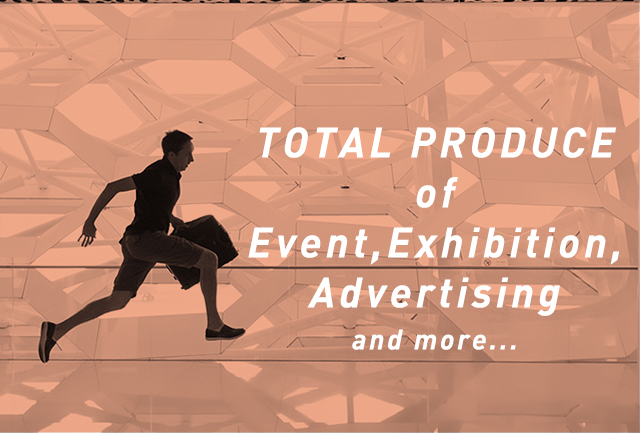 TOTAL PRODUCE
of
Event,Exhibition,
Advertising
and more...